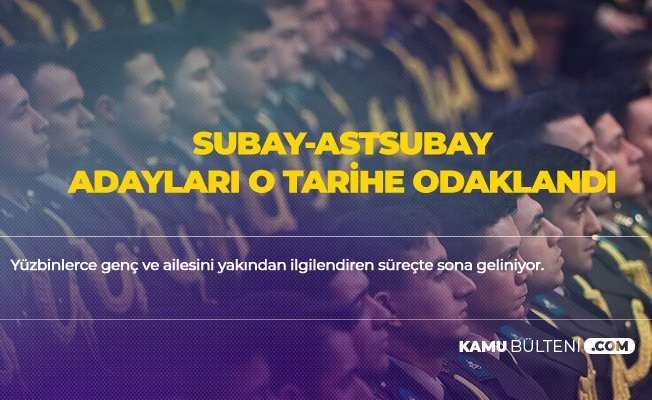 SUBAY-ASTSUBAY ADAYLARI O TARİHE ODAKLANDI

Yüzbinlerce genç ve ailesini yakından ilgilendiren süreçte sona geliniyor.

KAMU BÜLTENİ .COM